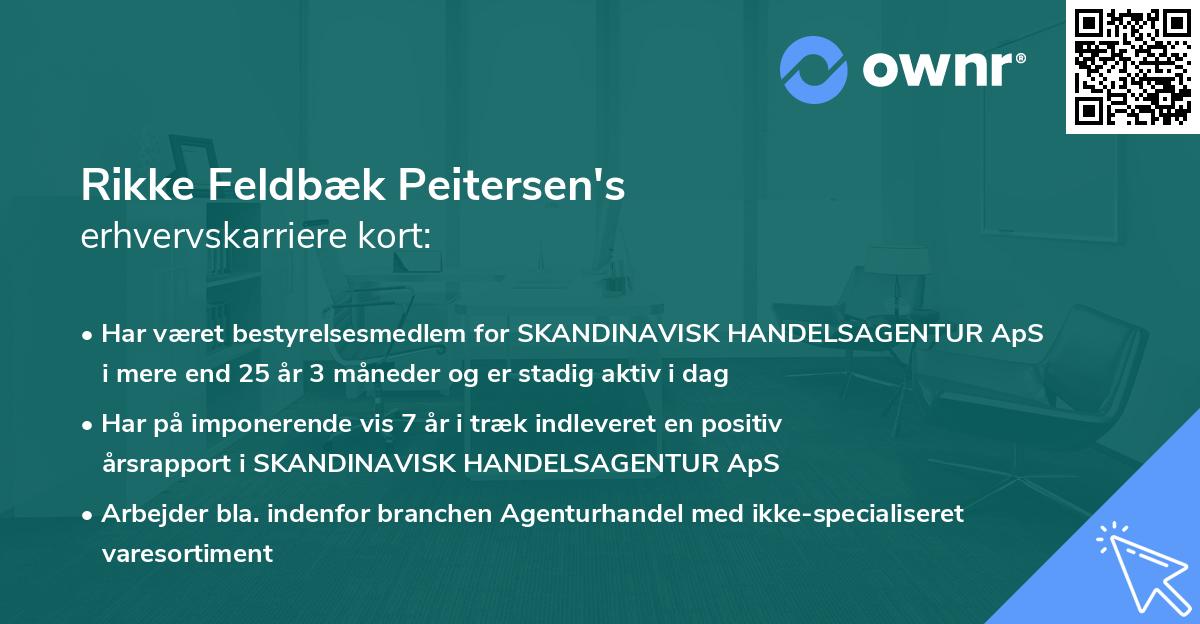 ownr®

Rikke Feldbæk Peitersen's
erhvervskarriere kort:

• Har været bestyrelsesmedlem for SKANDINAVISK HANDELSAGENTUR ApS i mere end 25 år 3 måneder og er stadig aktiv i dag

• Har på imponerende vis 7 år i træk indleveret en positiv årsrapport i SKANDINAVISK HANDELSAGENTUR ApS

• Arbejder bla. indenfor branchen Agenturhandel med ikke-specialiseret varesortiment